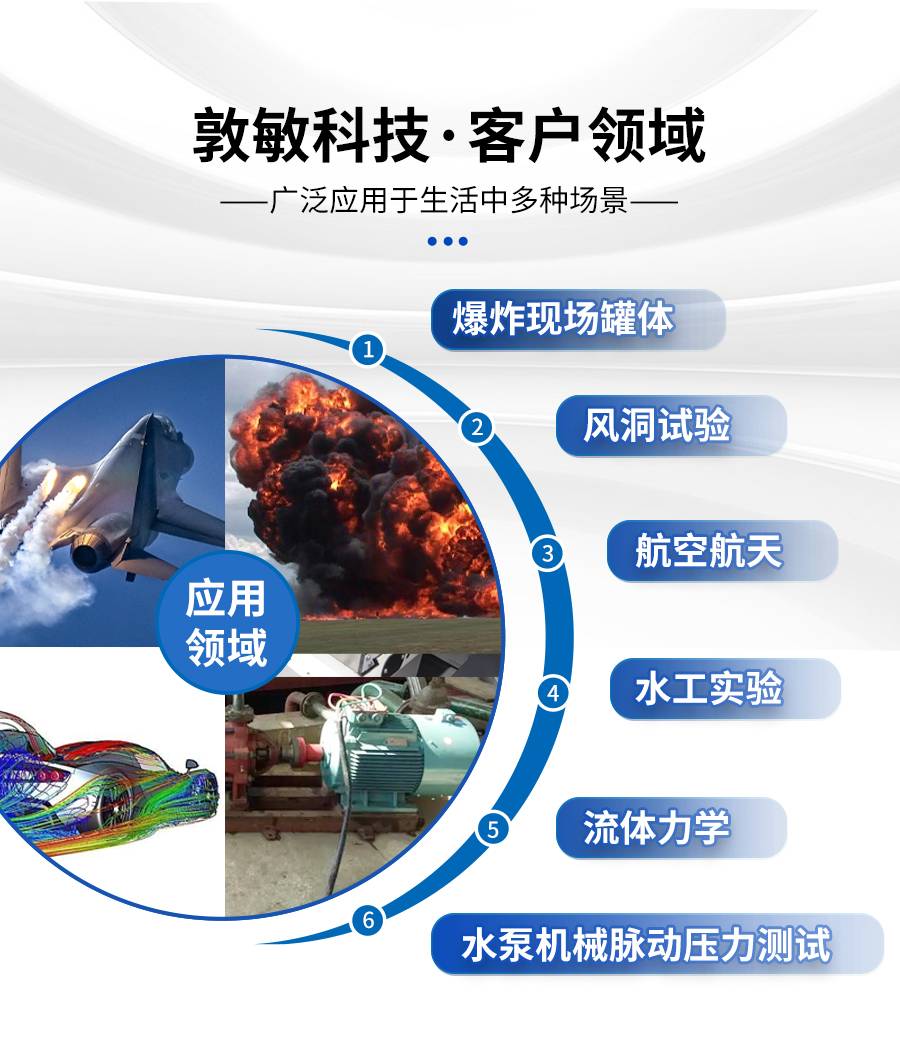 敦敏科技·客户领域

——广泛应用于生活中多种场景——

应用领域

1
爆炸现场罐体

2
风洞试验

3
航空航天

4
水工实验

5
流体力学

6
水泵机械脉动压力测试